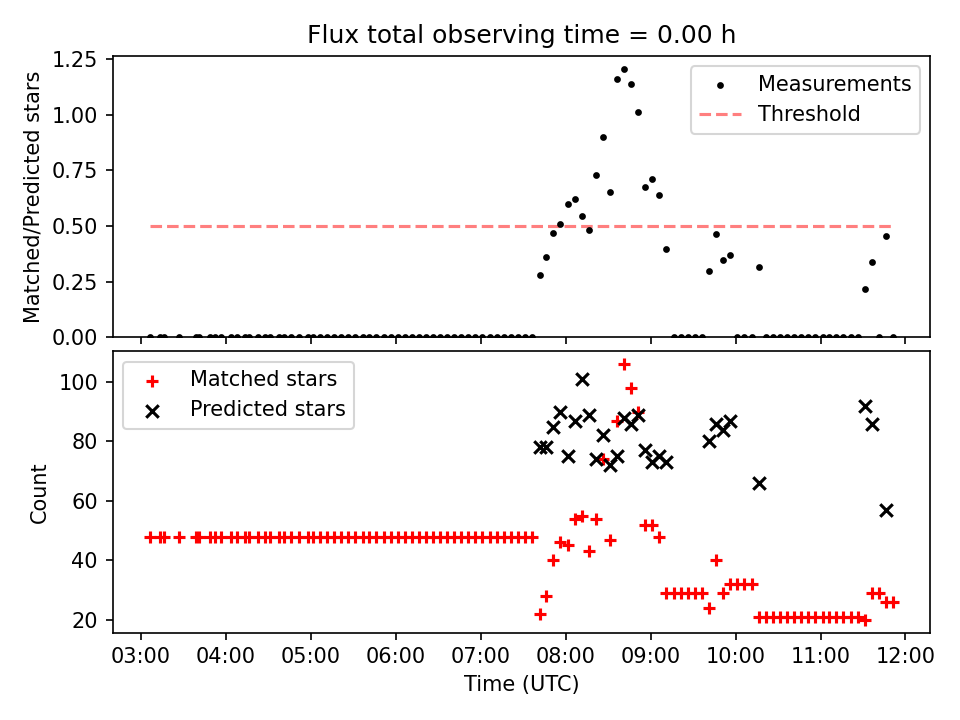 Flux total observing time = 0.00 h

Matched/Predicted stars
1.25
1.00
0.75
0.50
0.25
0.00

Measurements
Threshold

Count
100
80
60
40
20

Matched stars
Predicted stars

03:00 04:00 05:00 06:00 07:00 08:00 09:00 10:00 11:00 12:00
Time (UTC)